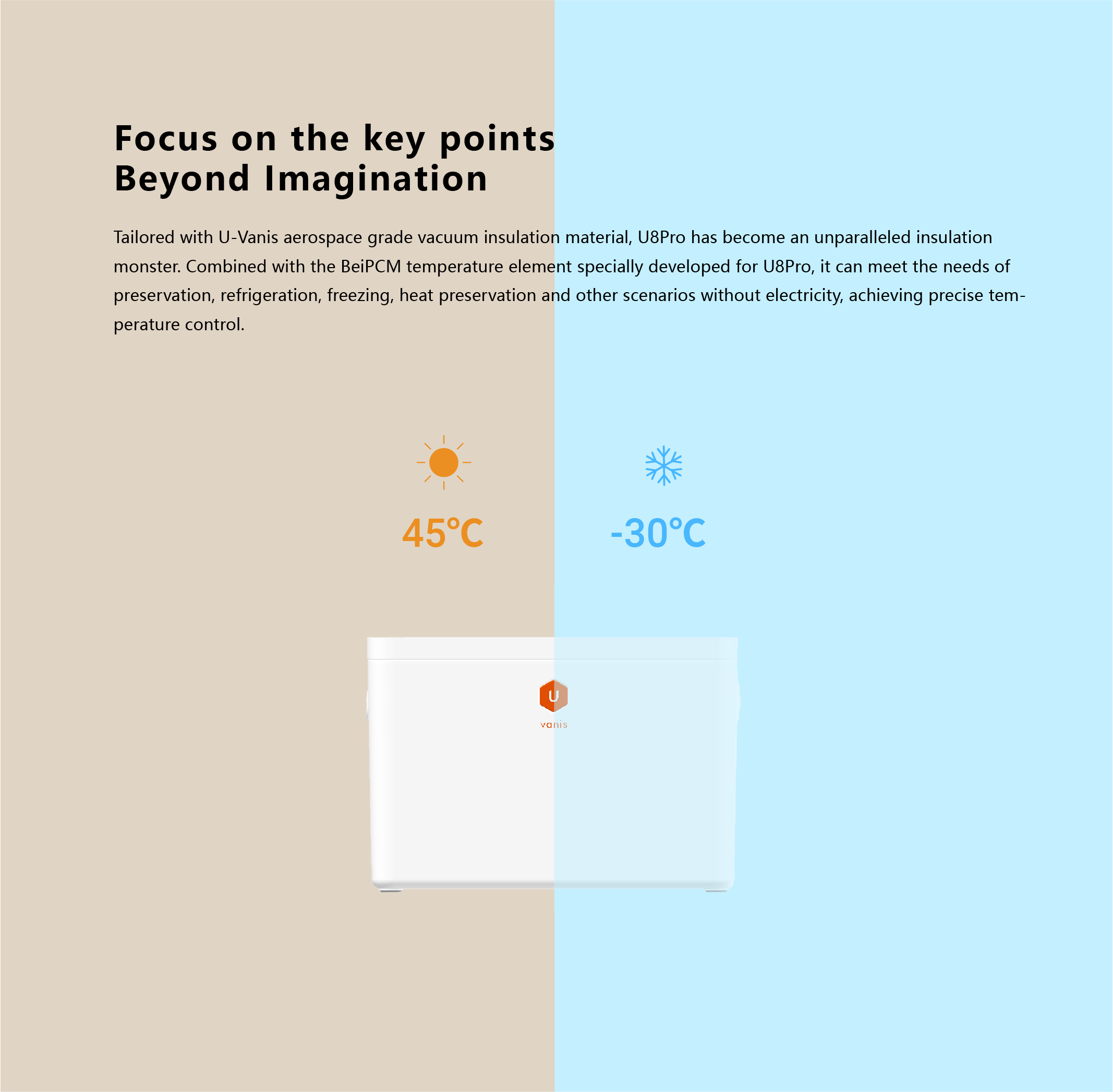 Focus on the key points
Beyond Imagination

Tailored with U-Vanis aerospace grade vacuum insulation material, U8Pro has become an unparalleled insulation monster. Combined with the BeiPCM temperature element specially developed for U8Pro, it can meet the needs of preservation, refrigeration, freezing, heat preservation and other scenarios without electricity, achieving precise temperature control.

45℃

-30℃

U
vanis